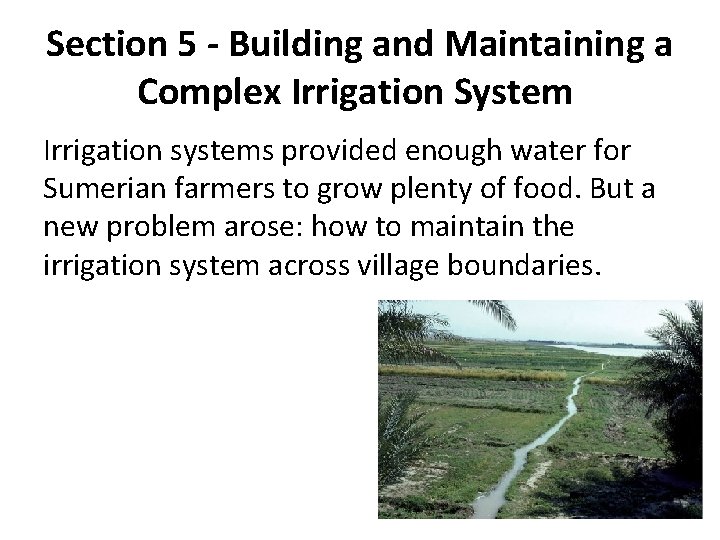 Section 5 - Building and Maintaining a Complex Irrigation System

Irrigation systems provided enough water for Sumerian farmers to grow plenty of food. But a new problem arose: how to maintain the irrigation system across village boundaries.